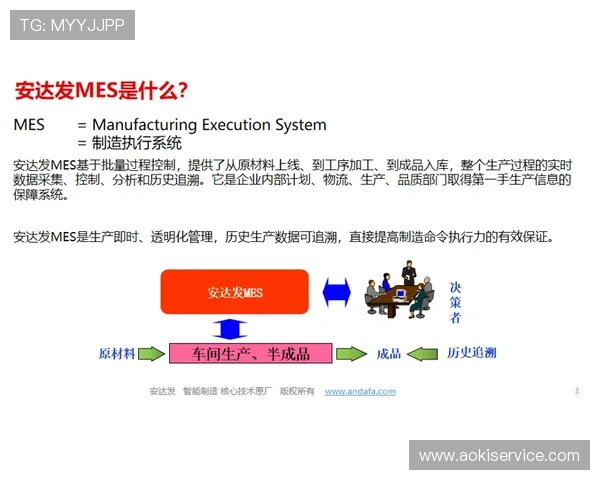 TG: MYYJJPP

安达发MES是什么?

MES = Manufacturing Execution System
= 制造执行系统

安达发MES基于批量过程控制，提供了从原材料上线、到工序加工、到成品入库，整个生产过程的实时数据采集、控制、分析和历史追溯。它是企业内部计划、物流、生产、品质部门取得第一手生产信息的保障系统。

安达发MES是生产即时、透明化管理，历史生产数据可追溯，直接提高制造命令执行力的有效保证。

安达发MES

决策者

原材料

车间生产、半成品

成品

历史追溯

安达发 智能制造 核心技术原厂 版权所有 www.andafa.com

3

www.aokiservice.com